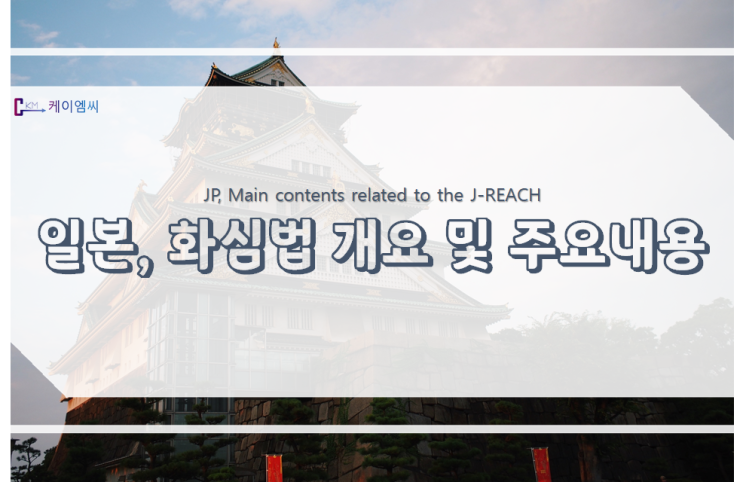 CKM 케이엠씨

JP, Main contents related to the J-REACH

일본, 화심법 개요 및 주요내용